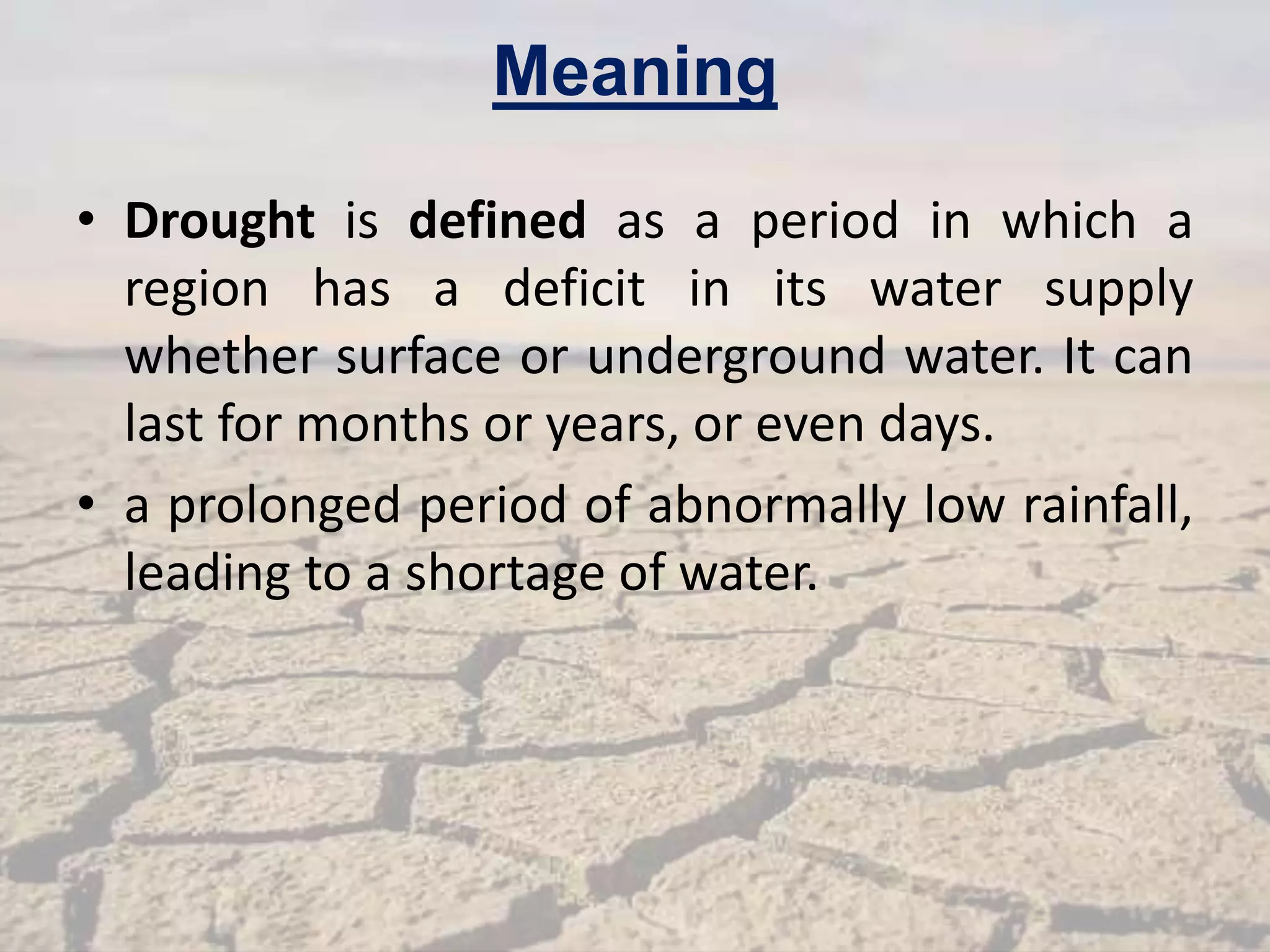 Meaning

• Drought is defined as a period in which a region has a deficit in its water supply whether surface or underground water. It can last for months or years, or even days.

• a prolonged period of abnormally low rainfall, leading to a shortage of water.